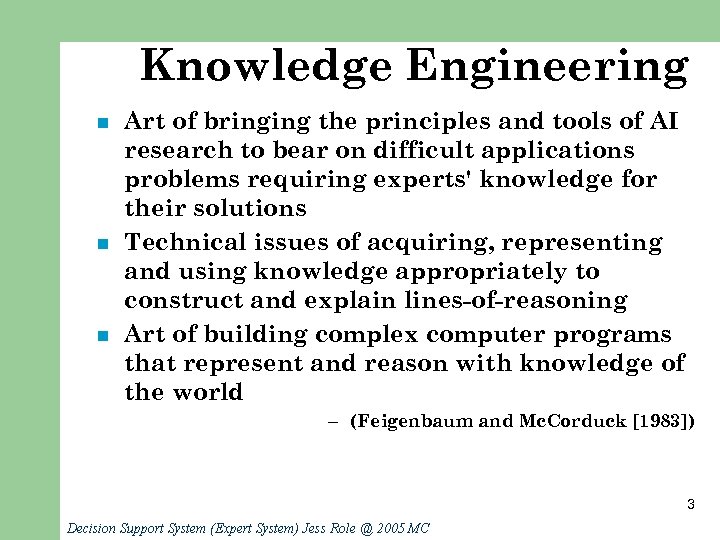 Knowledge Engineering

- Art of bringing the principles and tools of AI research to bear on difficult applications problems requiring experts' knowledge for their solutions
- Technical issues of acquiring, representing and using knowledge appropriately to construct and explain lines-of-reasoning
- Art of building complex computer programs that represent and reason with knowledge of the world

– (Feigenbaum and McCorduck [1983])

3

Decision Support System (Expert System) Jess Role @ 2005 MC